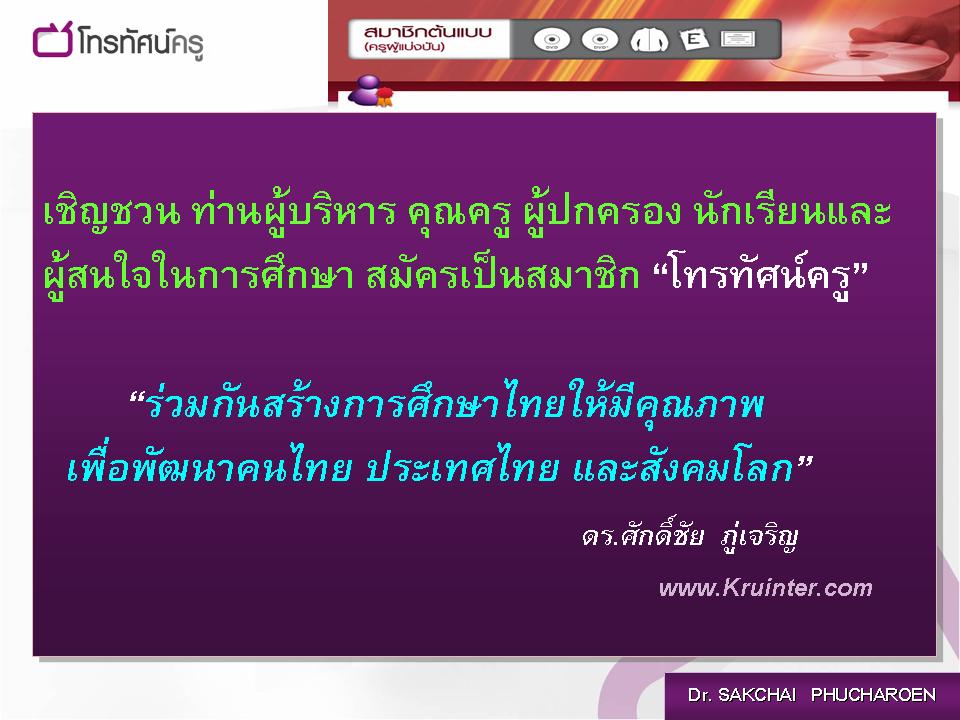 โทรทัศน์ครู

สมาชิกต้นแบบ (ครูผู้แบ่งปัน)

E

เชิญชวน ท่านผู้บริหาร คุณครู ผู้ปกครอง นักเรียนและผู้สนใจในการศึกษา สมัครเป็นสมาชิก “โทรทัศน์ครู”

“ร่วมกันสร้างการศึกษาไทยให้มีคุณภาพ เพื่อพัฒนาคนไทย ประเทศไทย และสังคมโลก”

ดร.ศักดิ์ชัย ภู่เจริญ

www.Kruinter.com

Dr. SAKCHAI PHUCHAROEN